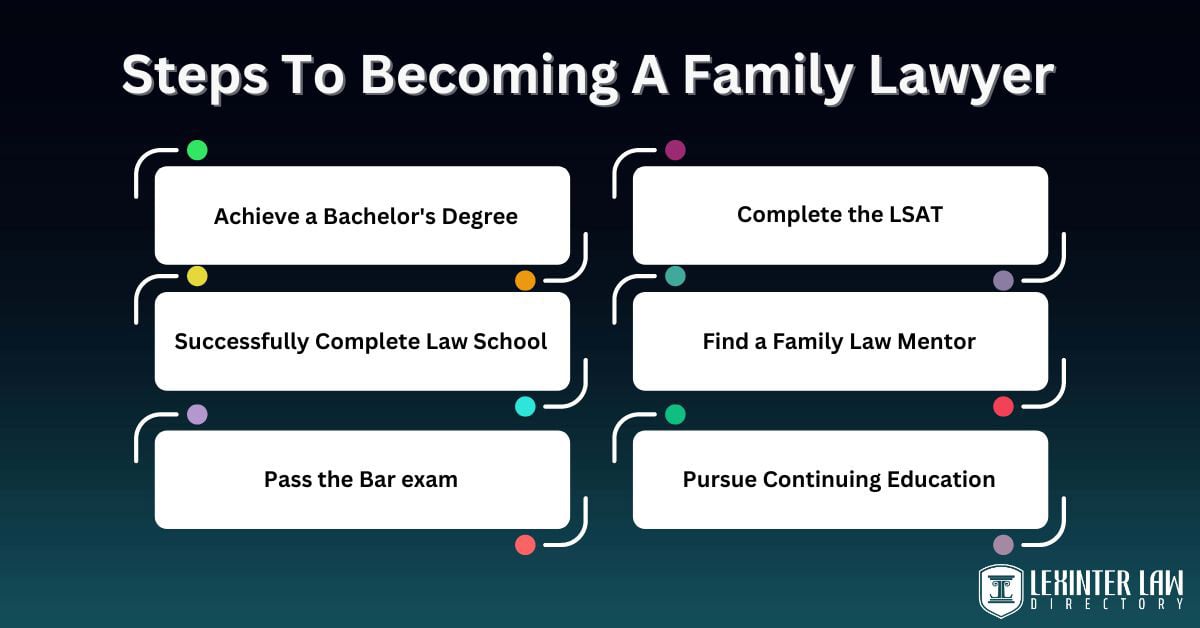 Steps To Becoming A Family Lawyer

Achieve a Bachelor's Degree

Successfully Complete Law School

Pass the Bar exam

Complete the LSAT

Find a Family Law Mentor

Pursue Continuing Education

LEXINTER LAW
DIRECTORY